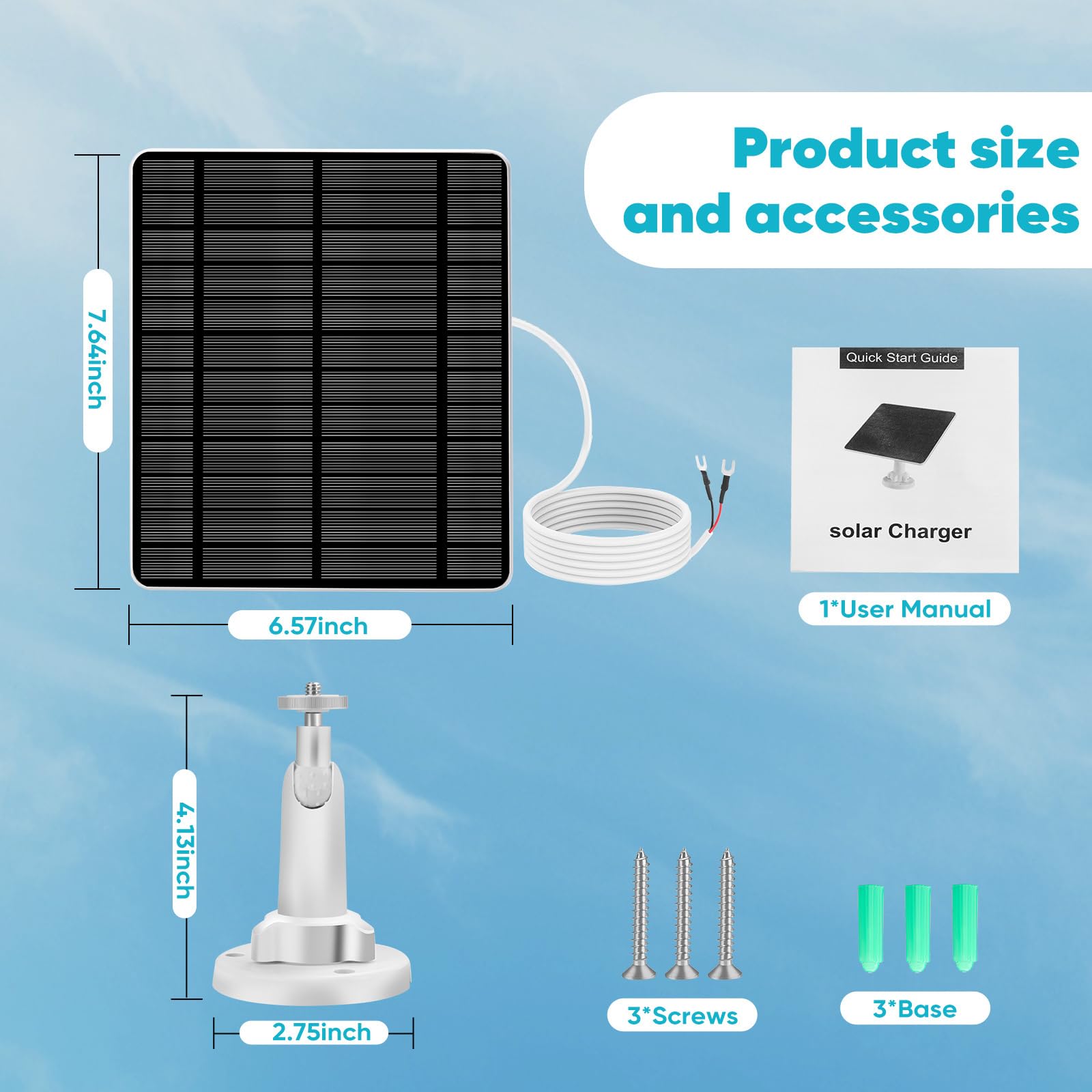 Product size and accessories

7.64inch

6.57inch

Quick Start Guide

solar Charger

1*User Manual

4.13inch

2.75inch

3*Screws

3*Base